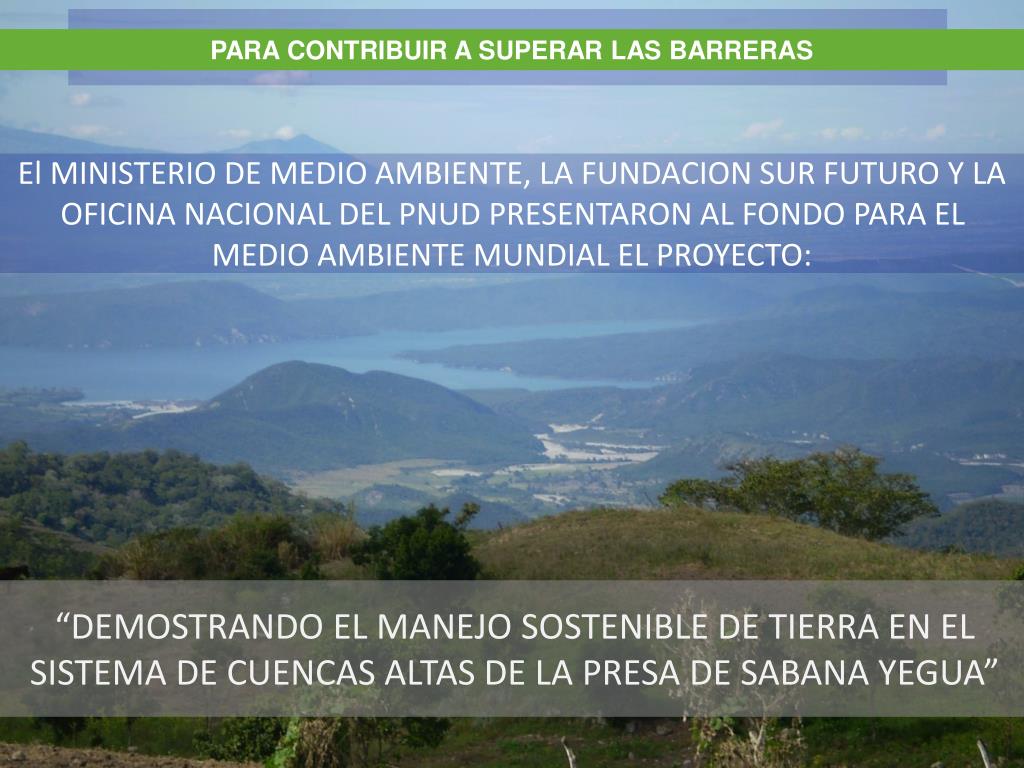 PARA CONTRIBUIR A SUPERAR LAS BARRERAS

El MINISTERIO DE MEDIO AMBIENTE, LA FUNDACION SUR FUTURO Y LA OFICINA NACIONAL DEL PNUD PRESENTARON AL FONDO PARA EL MEDIO AMBIENTE MUNDIAL EL PROYECTO:

“DEMOSTRANDO EL MANEJO SOSTENIBLE DE TIERRA EN EL SISTEMA DE CUENCAS ALTAS DE LA PRESA DE SABANA YEGUA”